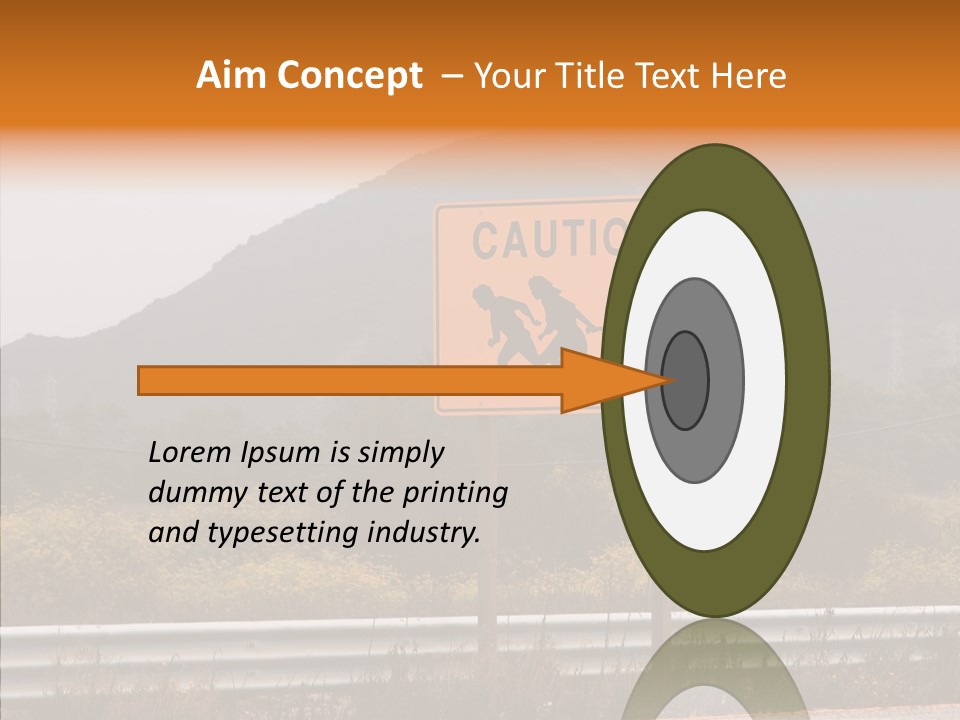 Aim Concept – Your Title Text Here

CAUTIO

Lorem Ipsum is simply dummy text of the printing and typesetting industry.